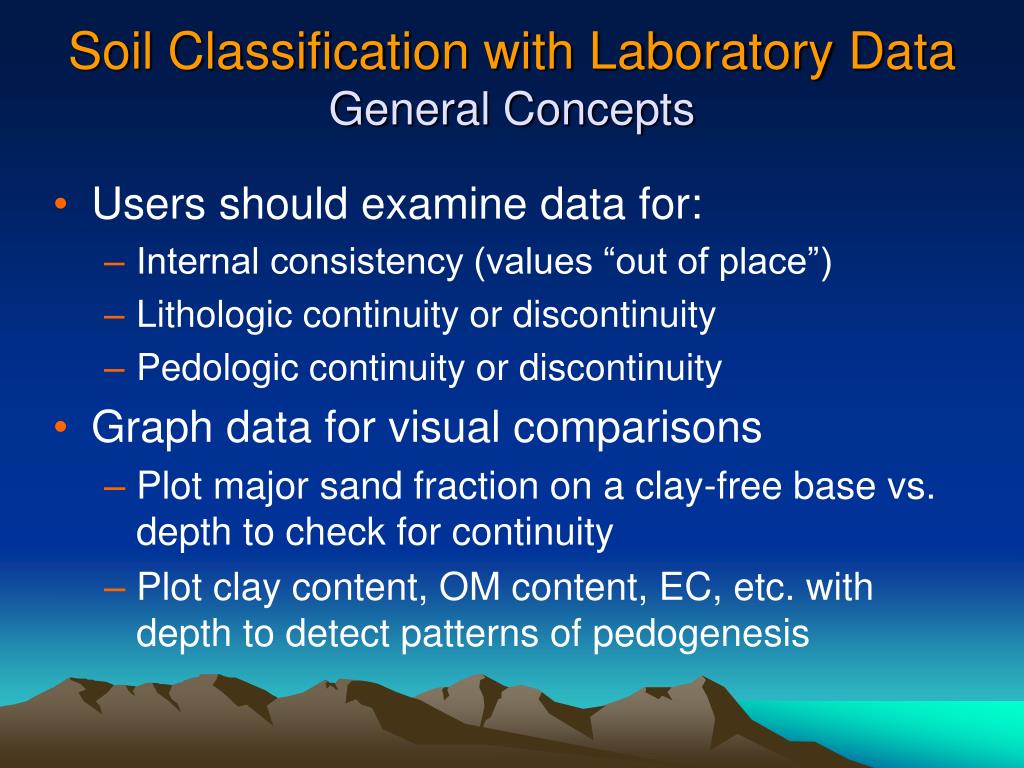 Soil Classification with Laboratory Data
General Concepts

• Users should examine data for:
– Internal consistency (values “out of place”)
– Lithologic continuity or discontinuity
– Pedologic continuity or discontinuity
• Graph data for visual comparisons
– Plot major sand fraction on a clay-free base vs. depth to check for continuity
– Plot clay content, OM content, EC, etc. with depth to detect patterns of pedogenesis